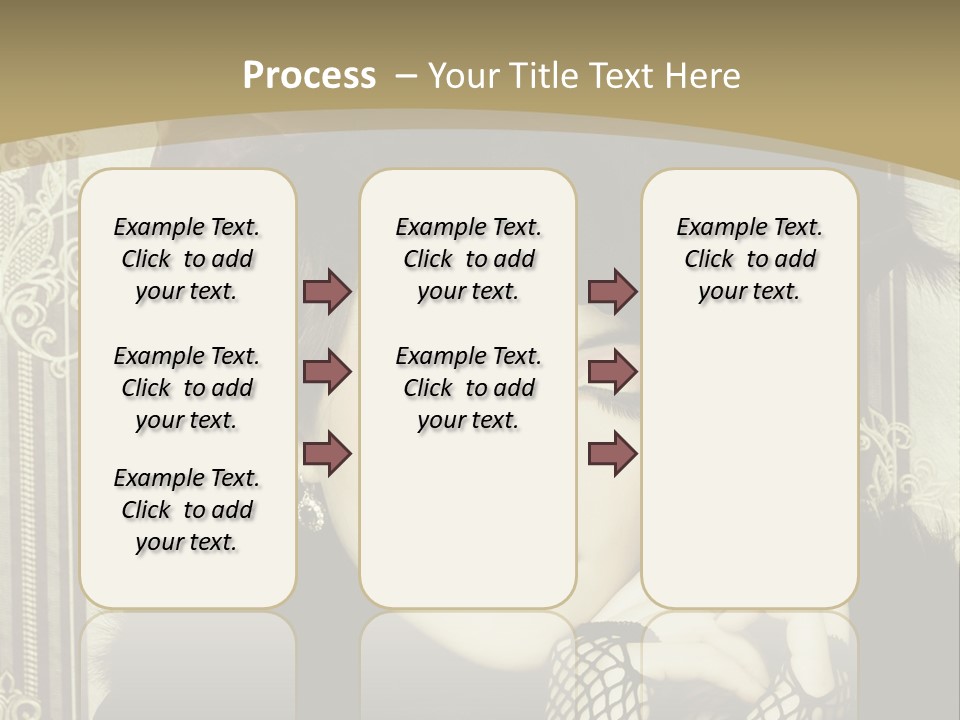 Process – Your Title Text Here

Example Text. Click to add your text.

Example Text. Click to add your text.

Example Text. Click to add your text.

Example Text. Click to add your text.

Example Text. Click to add your text.

Example Text. Click to add your text.